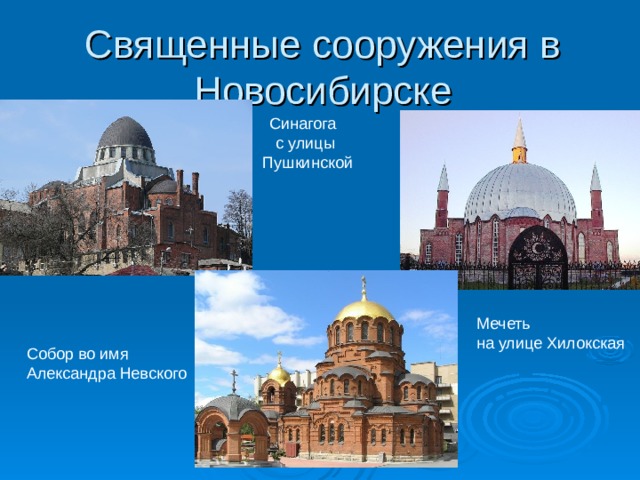 Священные сооружения в Новосибирске

Синагога
с улицы
Пушкинской

Мечеть
на улице Хилокская

Собор во имя
Александра Невского